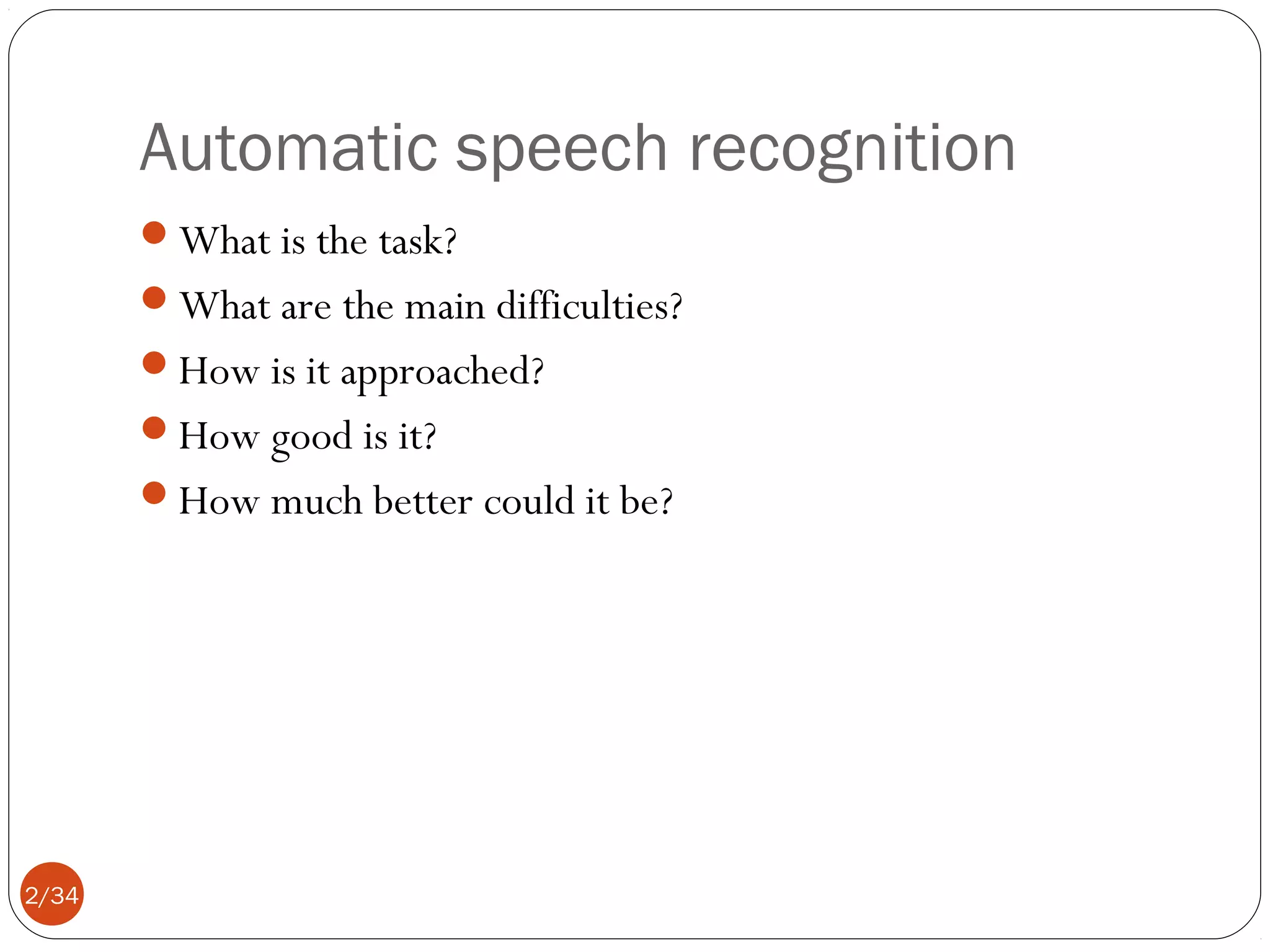 Automatic speech recognition

- What is the task?
- What are the main difficulties?
- How is it approached?
- How good is it?
- How much better could it be?

2/34